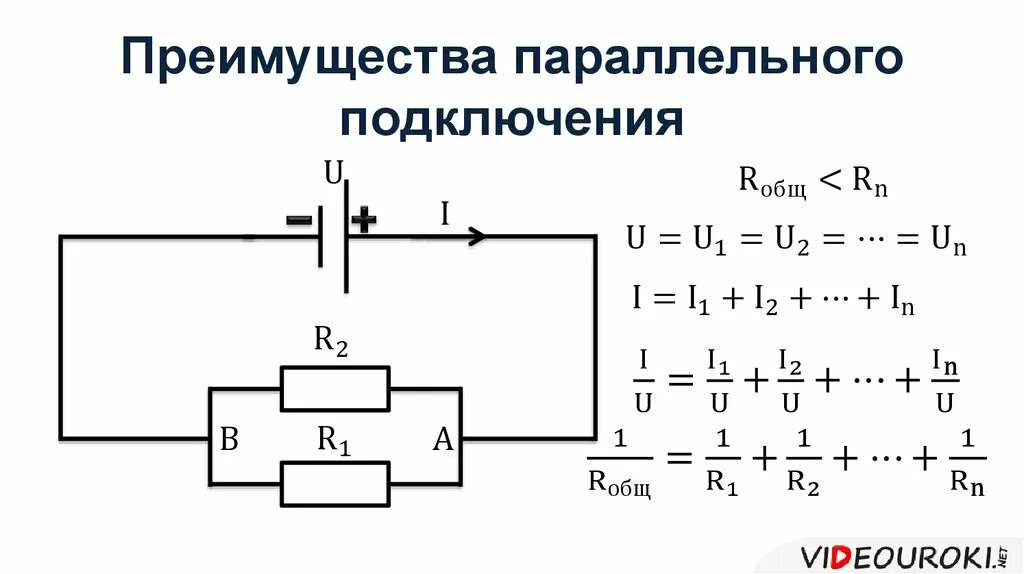 Преимущества параллельного подключения

U
−
+
I
$R_2$
B
$R_1$
A

$R_{общ} < R_n$

$U = U_1 = U_2 = \cdots = U_n$

$I = I_1 + I_2 + \cdots + I_n$

$\frac{I}{U} = \frac{I_1}{U} + \frac{I_2}{U} + \cdots + \frac{I_n}{U}$

$\frac{1}{R_{общ}} = \frac{1}{R_1} + \frac{1}{R_2} + \cdots + \frac{1}{R_n}$

VIDEOUROKI.NET